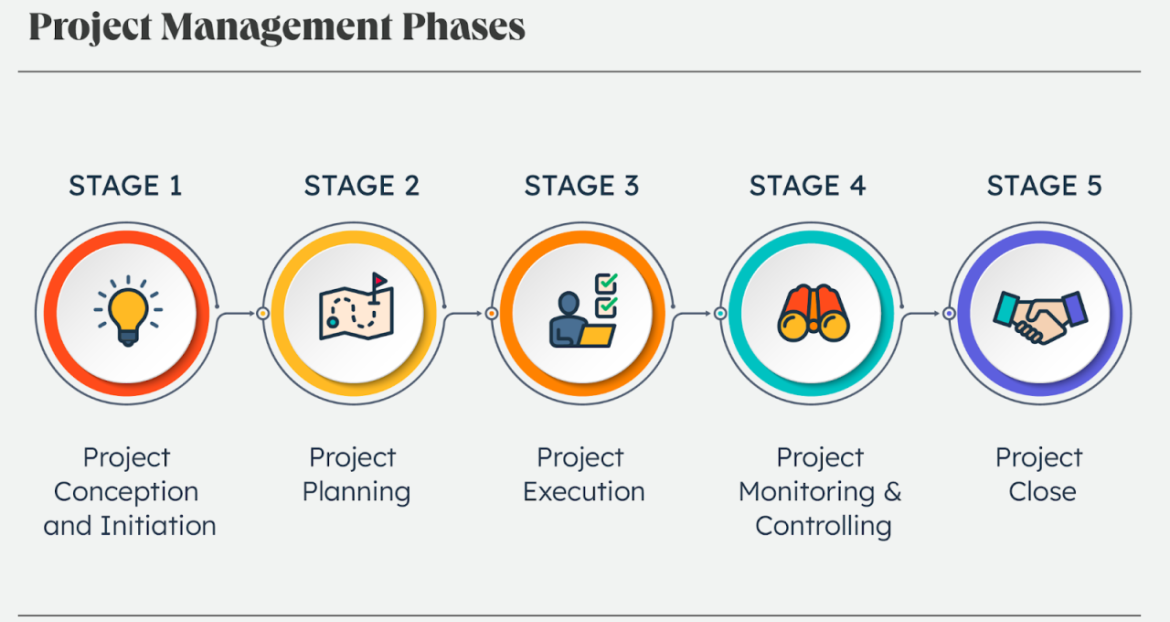 Project Management Phases

STAGE 1

Project Conception and Initiation

STAGE 2

Project Planning

STAGE 3

Project Execution

STAGE 4

Project Monitoring & Controlling

STAGE 5

Project Close